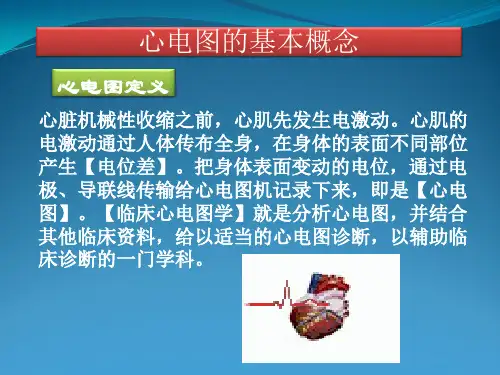 心电图的基本概念

心电图定义

心脏机械性收缩之前，心肌先发生电激动。心肌的电激动通过人体传布全身，在身体的表面不同部位产生【电位差】。把身体表面变动的电位，通过电极、导联线传输给心电图机记录下来，即是【心电图】。【临床心电图学】就是分析心电图，并结合其他临床资料，给以适当的心电图诊断，以辅助临床诊断的一门学科。